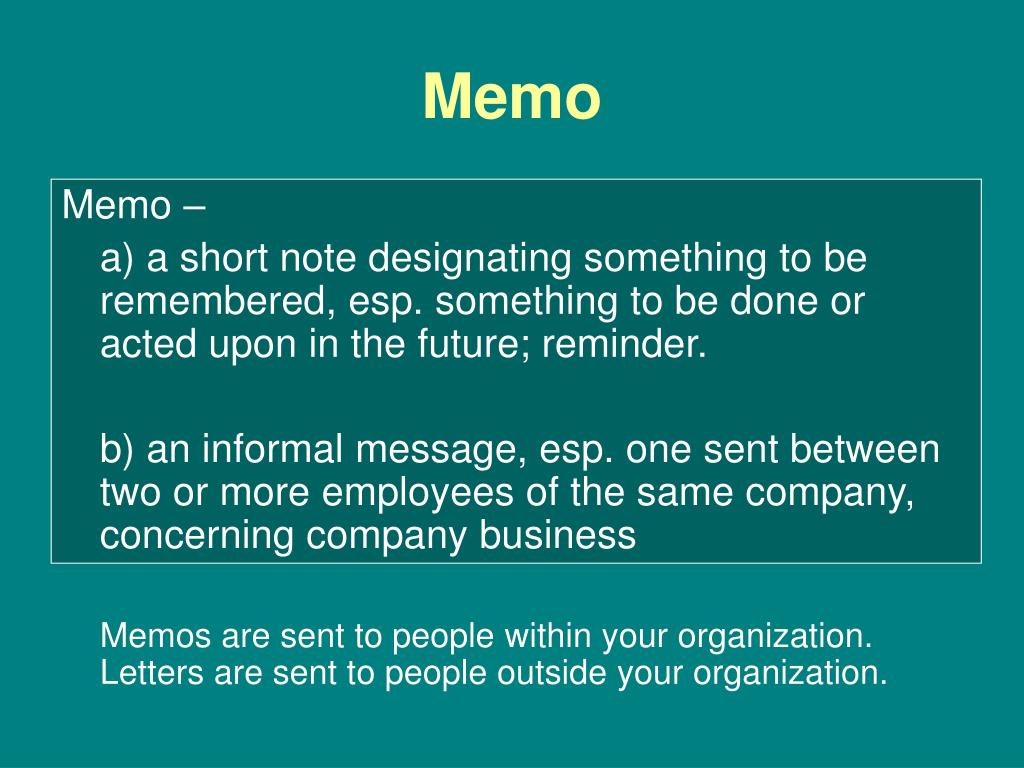 Memo

Memo –

a) a short note designating something to be remembered, esp. something to be done or acted upon in the future; reminder.

b) an informal message, esp. one sent between two or more employees of the same company, concerning company business

Memos are sent to people within your organization.
Letters are sent to people outside your organization.